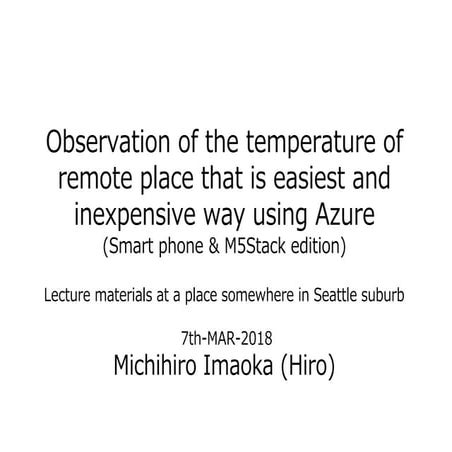 Observation of the temperature of remote place that is easiest and inexpensive way using Azure
(Smart phone & M5Stack edition)

Lecture materials at a place somewhere in Seattle suburb

7th-MAR-2018
Michihiro Imaoka (Hiro)